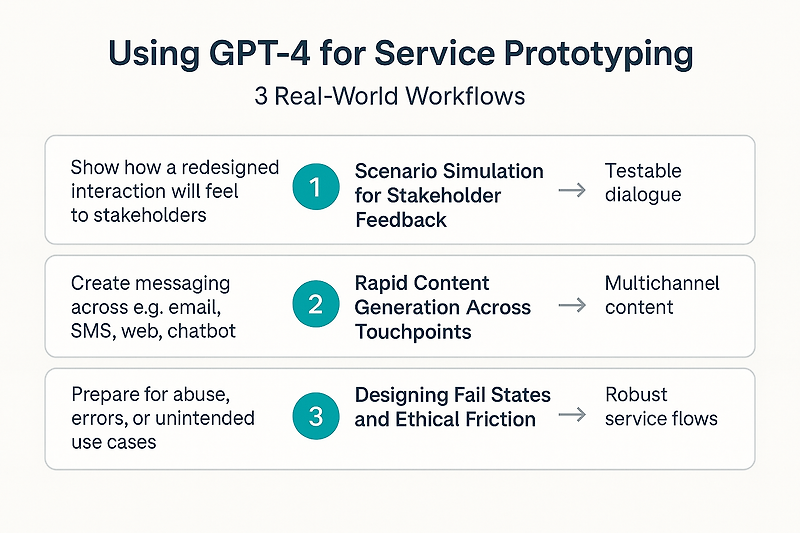 Using GPT-4 for Service Prototyping

3 Real-World Workflows

Show how a redesigned interaction will feel to stakeholders

1

Scenario Simulation for Stakeholder Feedback

→ Testable dialogue

Create messaging across e.g. email, SMS, web, chatbot

2

Rapid Content Generation Across Touchpoints

→ Multichannel content

Prepare for abuse, errors, or unintended use cases

3

Designing Fail States and Ethical Friction

→ Robust service flows